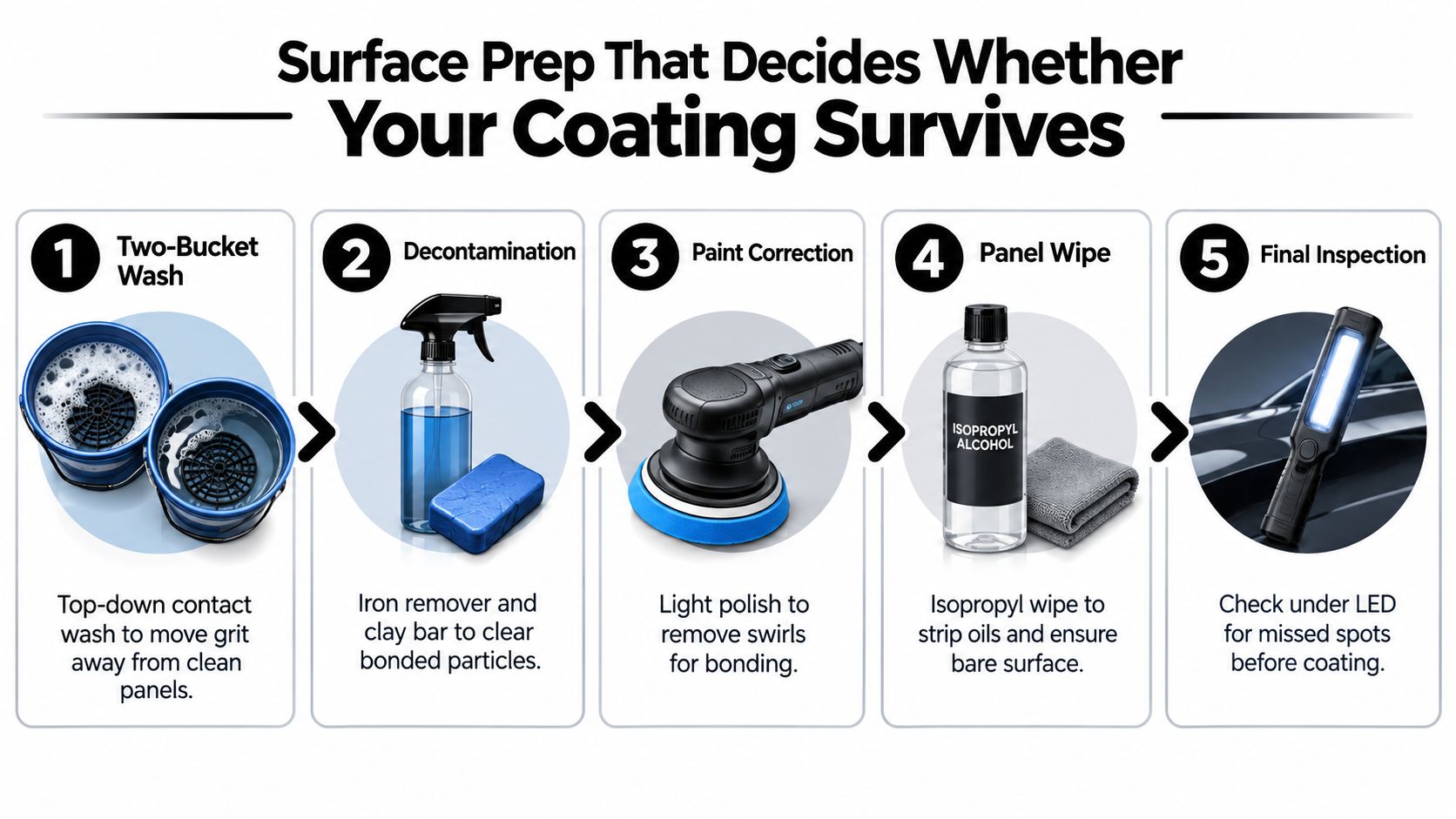 Surface Prep That Decides Whether
Your Coating Survives

1 Two-Bucket Wash

Top-down contact wash to move grit away from clean panels.

2 Decontamination

Iron remover and clay bar to clear bonded particles.

3 Paint Correction

Light polish to remove swirls for bonding.

4 Panel Wipe

ISOPROPYL ALCOHOL

Isopropyl wipe to strip oils and ensure bare surface.

5 Final Inspection

Check under LED for missed spots before coating.